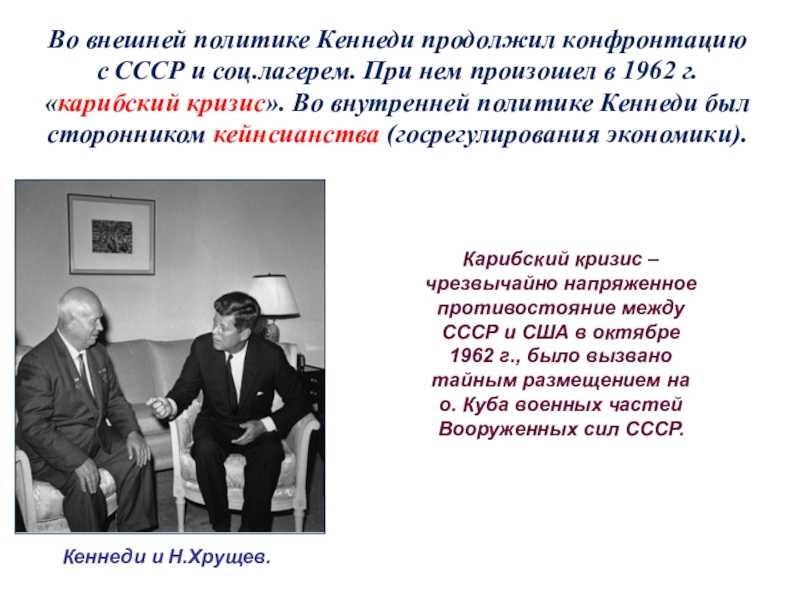 Во внешней политике Кеннеди продолжил конфронтацию с СССР и соц.лагерем. При нем произошел в 1962 г. «карибский кризис». Во внутренней политике Кеннеди был сторонником кейнсианства (госрегулирования экономики).

Карибский кризис – чрезвычайно напряженное противостояние между СССР и США в октябре 1962 г., было вызвано тайным размещением на о. Куба военных частей Вооруженных сил СССР.

Кеннеди и Н.Хрущев.